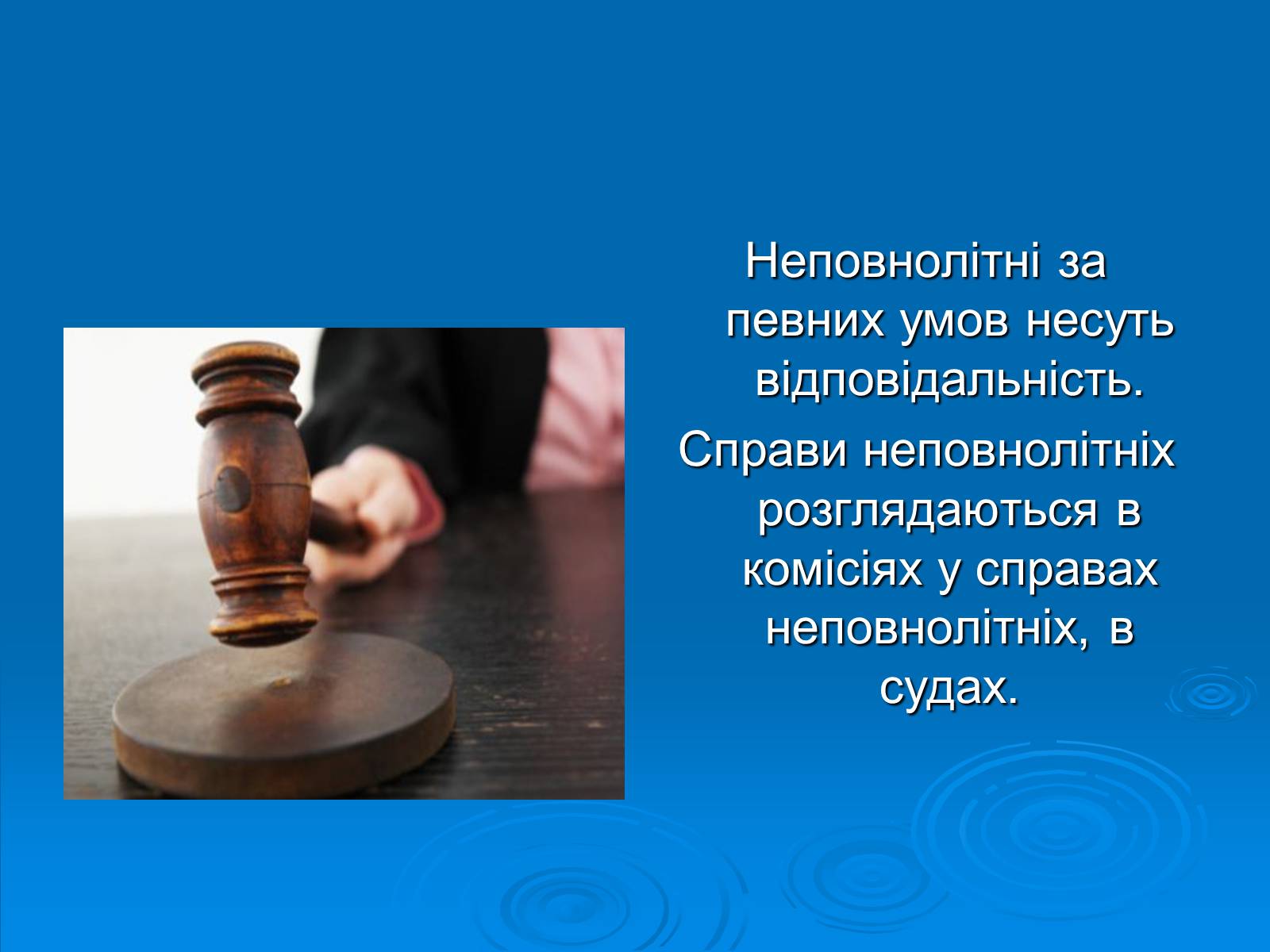 Неповнолітні за певних умов несуть відповідальність.

Справи неповнолітніх розглядаються в комісіях у справах неповнолітніх, в судах.